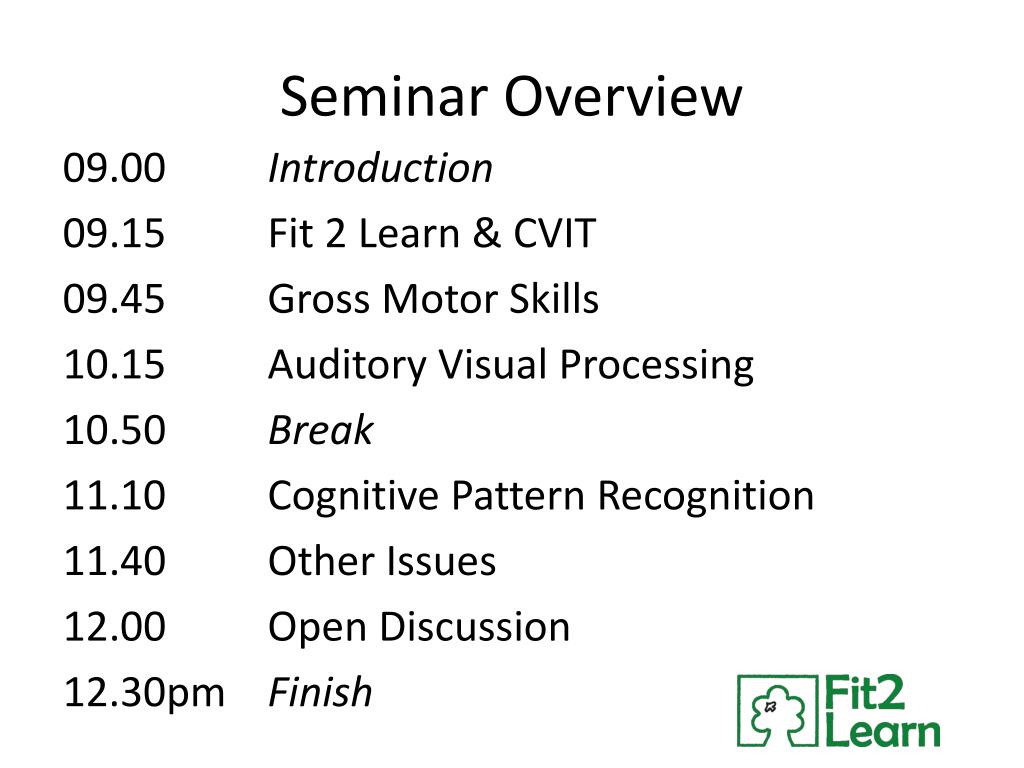 Seminar Overview

09.00 Introduction
09.15 Fit 2 Learn & CVIT
09.45 Gross Motor Skills
10.15 Auditory Visual Processing
10.50 Break
11.10 Cognitive Pattern Recognition
11.40 Other Issues
12.00 Open Discussion
12.30pm Finish

Fit2 Learn